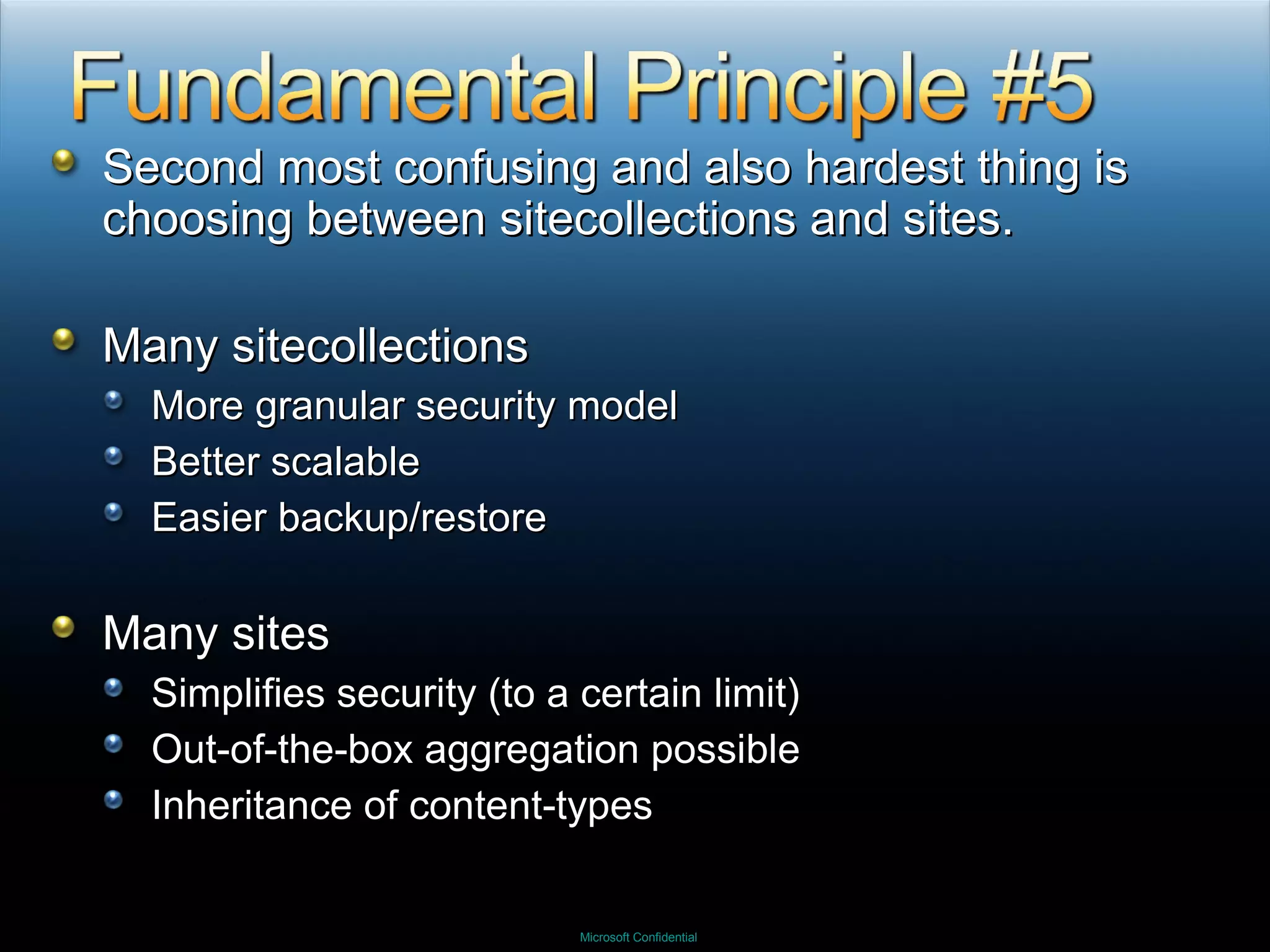 Fundamental Principle #5

Second most confusing and also hardest thing is choosing between sitecollections and sites.

Many sitecollections

More granular security model

Better scalable

Easier backup/restore

Many sites

Simplifies security (to a certain limit)

Out-of-the-box aggregation possible

Inheritance of content-types

Microsoft Confidential